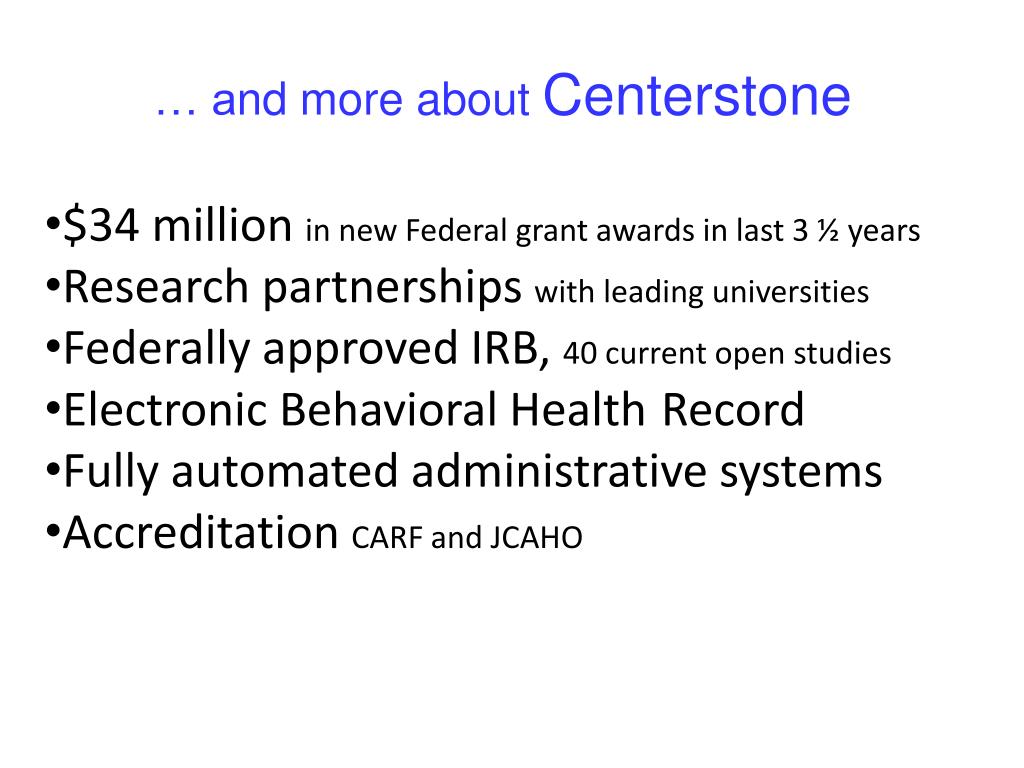 … and more about Centerstone

•\$34 million in new Federal grant awards in last 3 ½ years
•Research partnerships with leading universities
•Federally approved IRB, 40 current open studies
•Electronic Behavioral Health Record
•Fully automated administrative systems
•Accreditation CARF and JCAHO